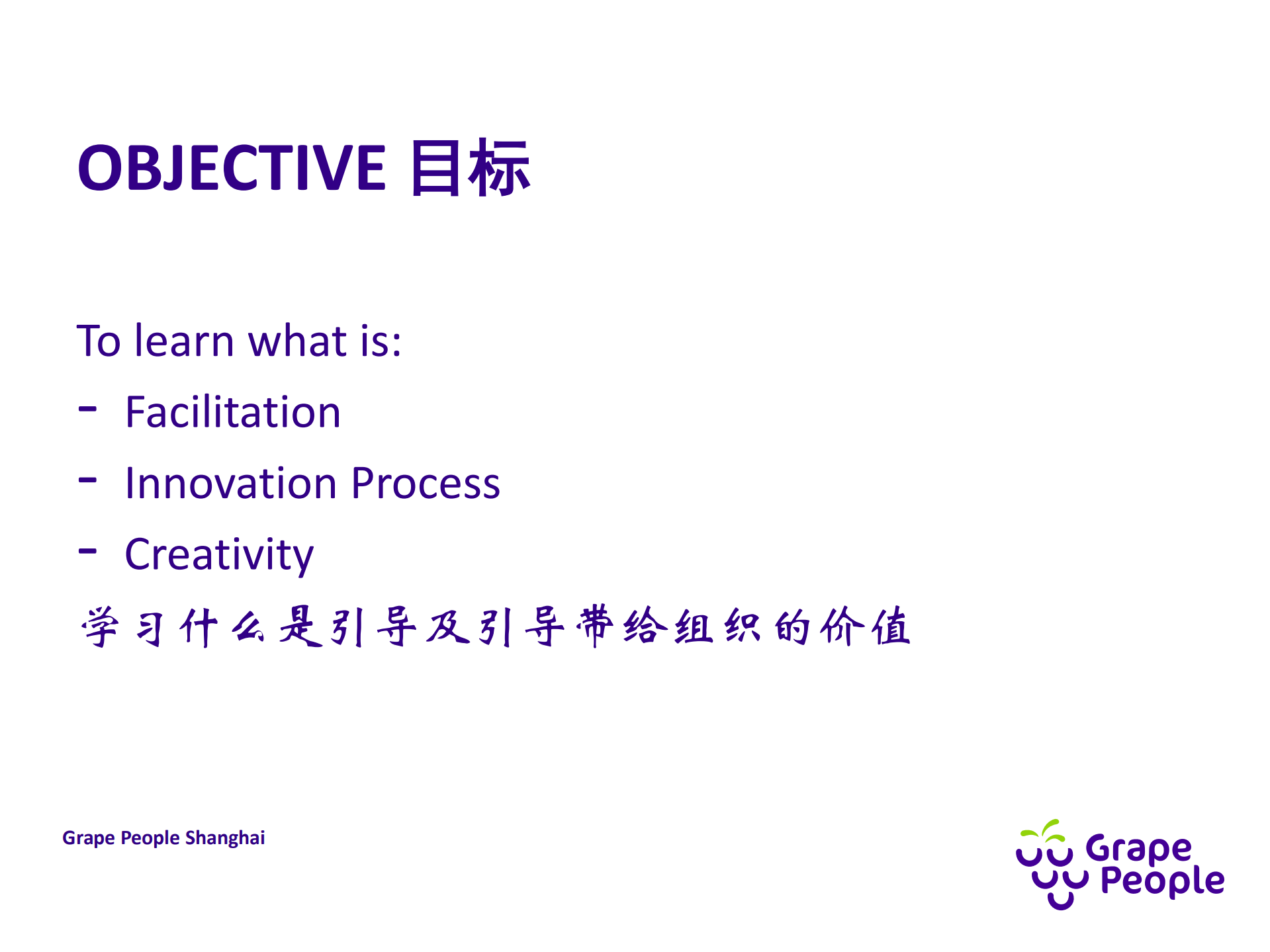 OBJECTIVE 目标

To learn what is:

- Facilitation
- Innovation Process
- Creativity

学习什么是引导及引导带给组织的价值

Grape People Shanghai

Grape People